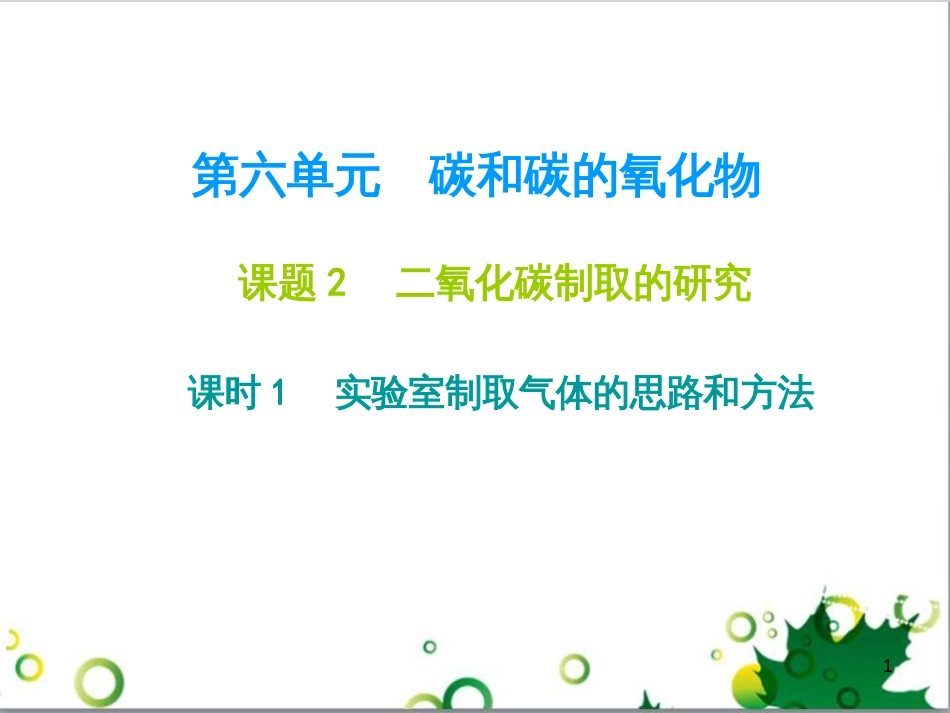 第六单元　碳和碳的氧化物

课题 2　二氧化碳制取的研究

课时 1　实验室制取气体的思路和方法

1